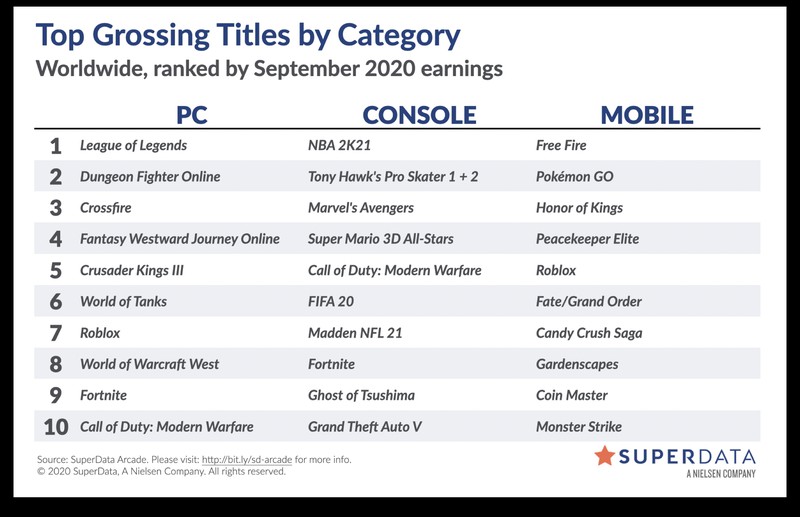 Top Grossing Titles by Category
Worldwide, ranked by September 2020 earnings

| | PC | CONSOLE | MOBILE |
|---|---|---|---|
| 1 | League of Legends | NBA 2K21 | Free Fire |
| 2 | Dungeon Fighter Online | Tony Hawk's Pro Skater 1 + 2 | Pokémon GO |
| 3 | Crossfire | Marvel's Avengers | Honor of Kings |
| 4 | Fantasy Westward Journey Online | Super Mario 3D All-Stars | Peacekeeper Elite |
| 5 | Crusader Kings III | Call of Duty: Modern Warfare | Roblox |
| 6 | World of Tanks | FIFA 20 | Fate/Grand Order |
| 7 | Roblox | Madden NFL 21 | Candy Crush Saga |
| 8 | World of Warcraft West | Fortnite | Gardenscapes |
| 9 | Fortnite | Ghost of Tsushima | Coin Master |
| 10 | Call of Duty: Modern Warfare | Grand Theft Auto V | Monster Strike |

Source: SuperData Arcade. Please visit: http://bit.ly/sd-arcade for more info.
© 2020 SuperData, A Nielsen Company. All rights reserved.

SUPERDATA
A NIELSEN COMPANY